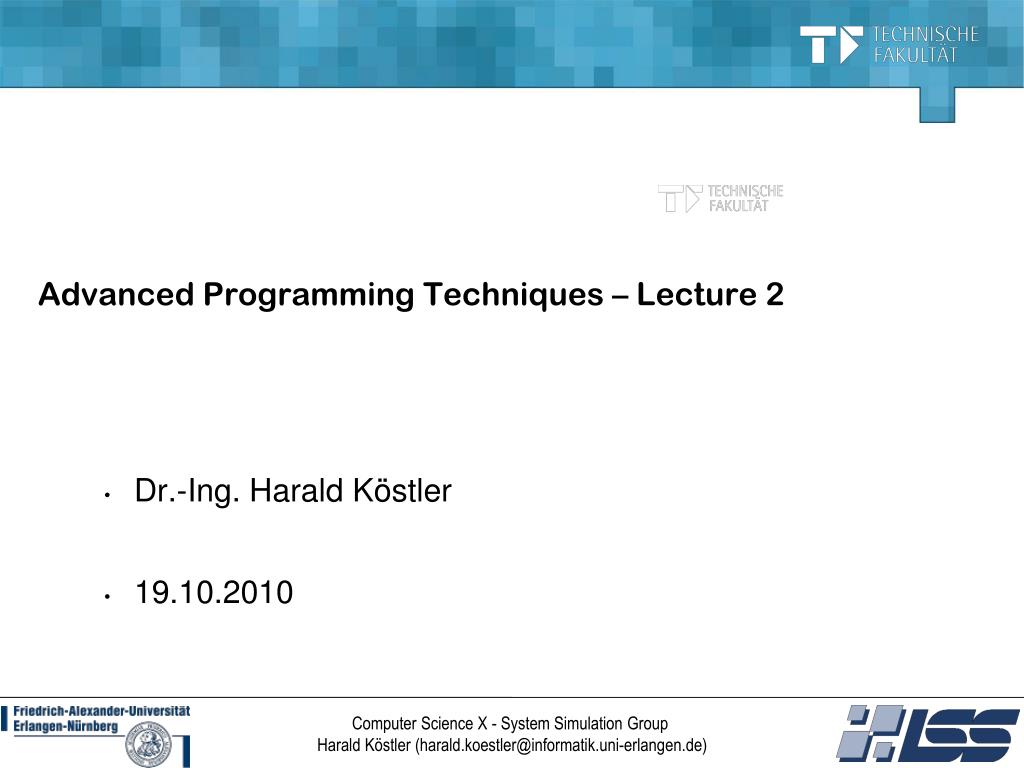 TECHNISCHE FAKULTÄT

TECHNISCHE FAKULTÄT

Advanced Programming Techniques – Lecture 2

• Dr.-Ing. Harald Köstler

• 19.10.2010

Friedrich-Alexander-Universität Erlangen-Nürnberg

Computer Science X - System Simulation Group
Harald Köstler (harald.koestler@informatik.uni-erlangen.de)

LSS